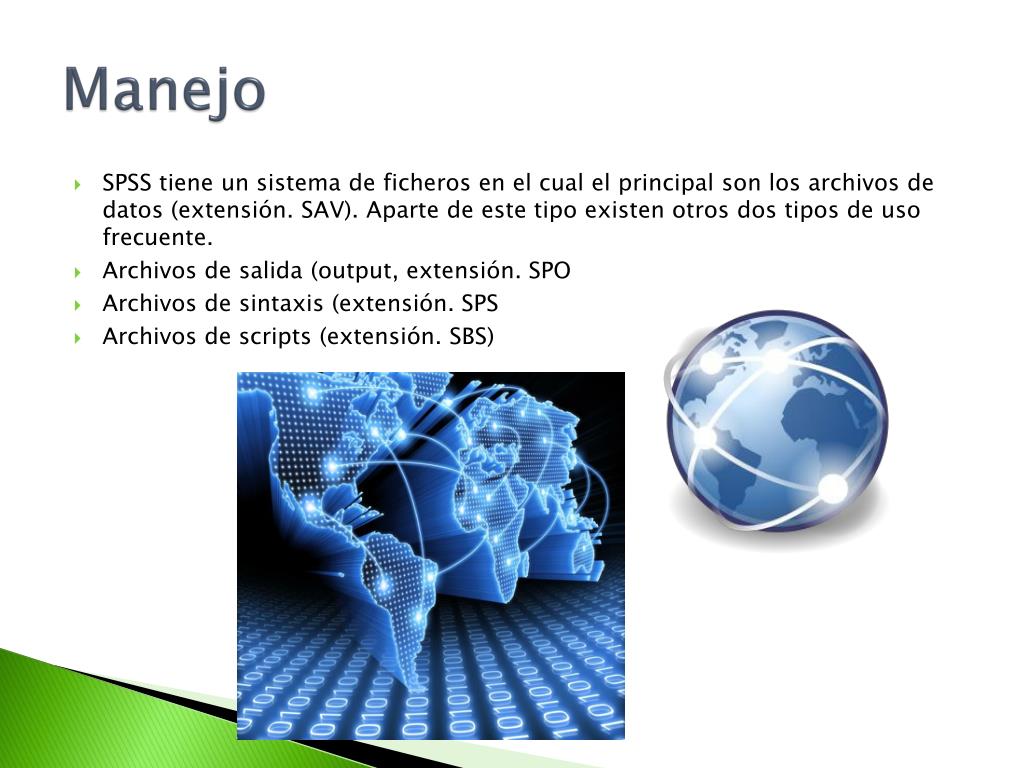 Manejo

SPSS tiene un sistema de ficheros en el cual el principal son los archivos de datos (extensión. SAV). Aparte de este tipo existen otros dos tipos de uso frecuente.

Archivos de salida (output, extensión. SPO

Archivos de sintaxis (extensión. SPS

Archivos de scripts (extensión. SBS)